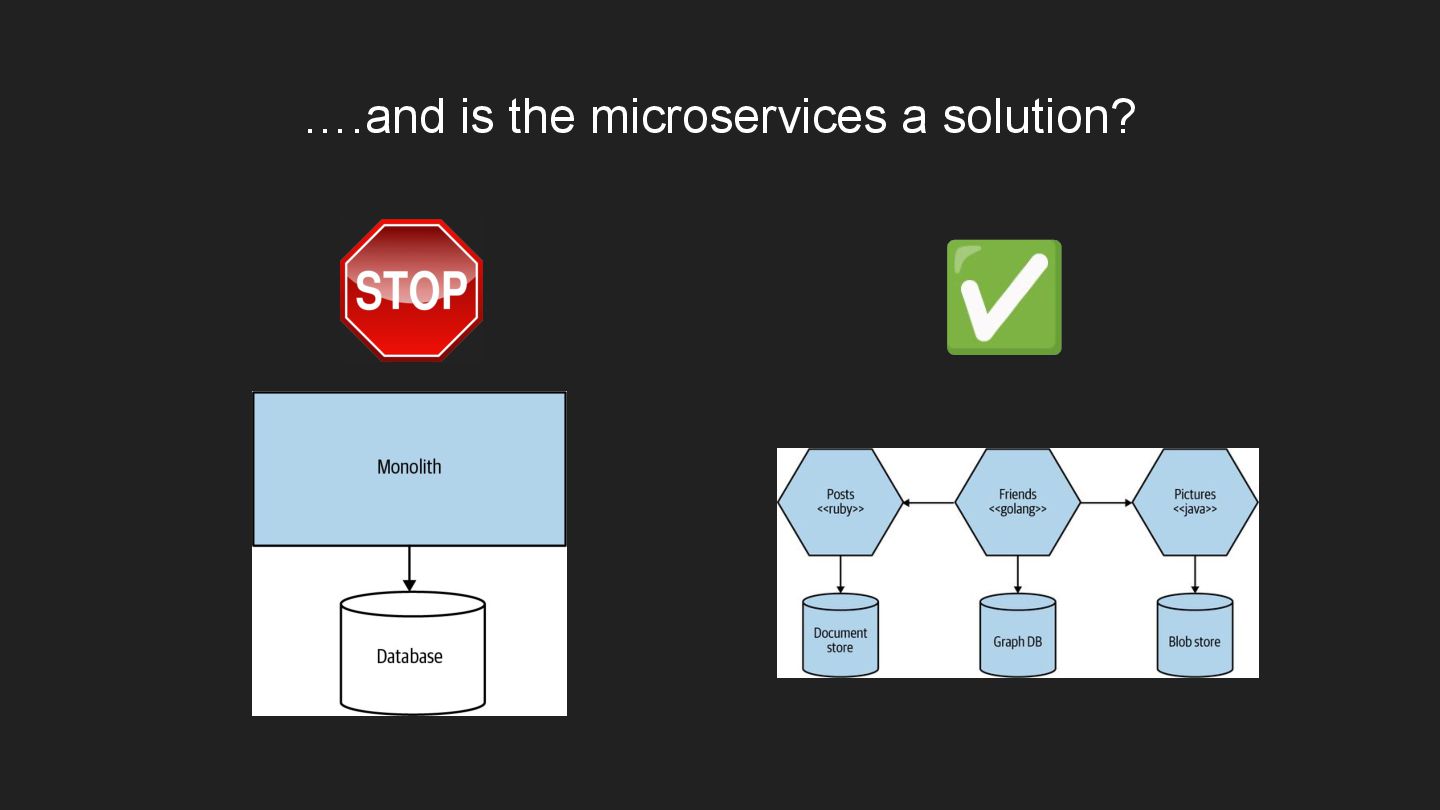 ….and is the microservices a solution?

STOP

Monolith

Database

Posts
<<ruby>>

Friends
<<golang>>

Pictures
<<java>>

Document store

Graph DB

Blob store